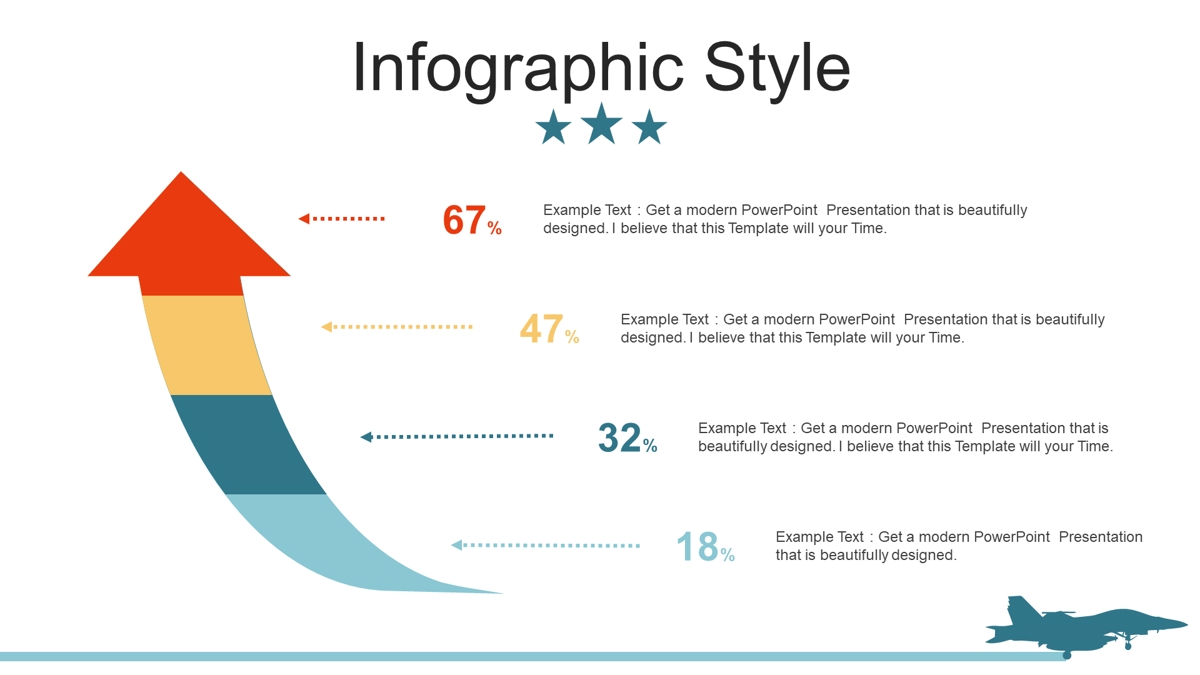 Infographic Style

67%

Example Text : Get a modern PowerPoint Presentation that is beautifully designed. I believe that this Template will your Time.

47%

Example Text : Get a modern PowerPoint Presentation that is beautifully designed. I believe that this Template will your Time.

32%

Example Text : Get a modern PowerPoint Presentation that is beautifully designed. I believe that this Template will your Time.

18%

Example Text : Get a modern PowerPoint Presentation that is beautifully designed.